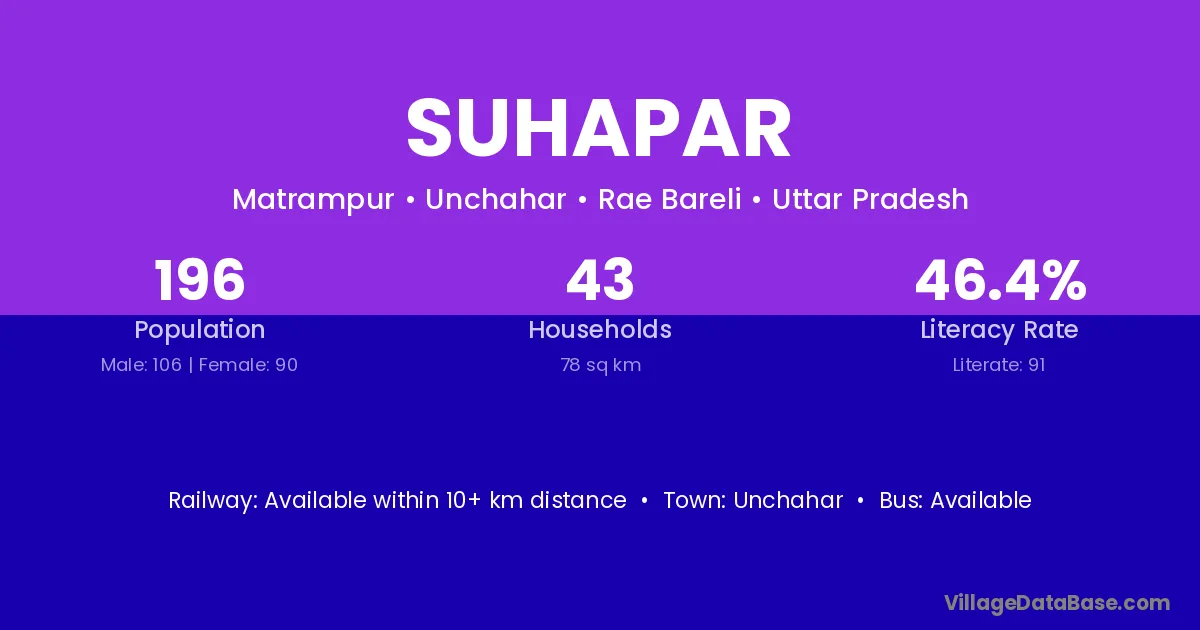 SUHAPAR

Matrampur • Unchahar • Rae Bareli • Uttar Pradesh

196
Population
Male: 106 | Female: 90

43
Households
78 sq km

46.4%
Literacy Rate
Literate: 91

Railway: Available within 10+ km distance • Town: Unchahar • Bus: Available

VillageDataBase.com